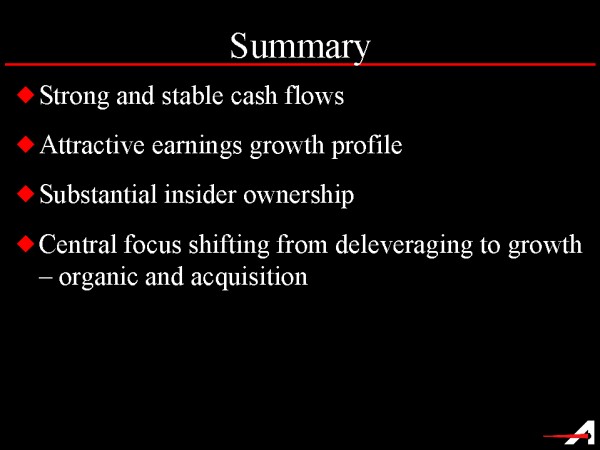 Summary

◆ Strong and stable cash flows

◆ Attractive earnings growth profile

◆ Substantial insider ownership

◆ Central focus shifting from deleveraging to growth – organic and acquisition

A